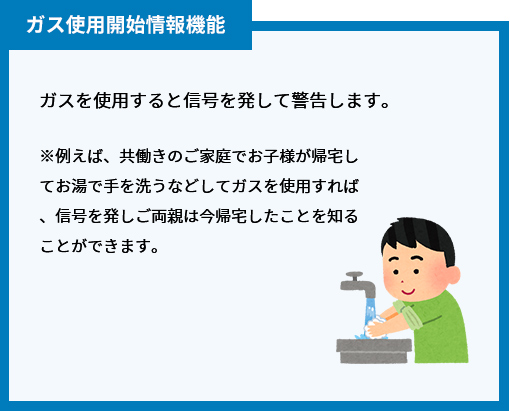 ガス使用開始情報機能

ガスを使用すると信号を発して警告します。

※例えば、共働きのご家庭でお子様が帰宅してお湯で手を洗うなどしてガスを使用すれば、信号を発しご両親は今帰宅したことを知ることができます。